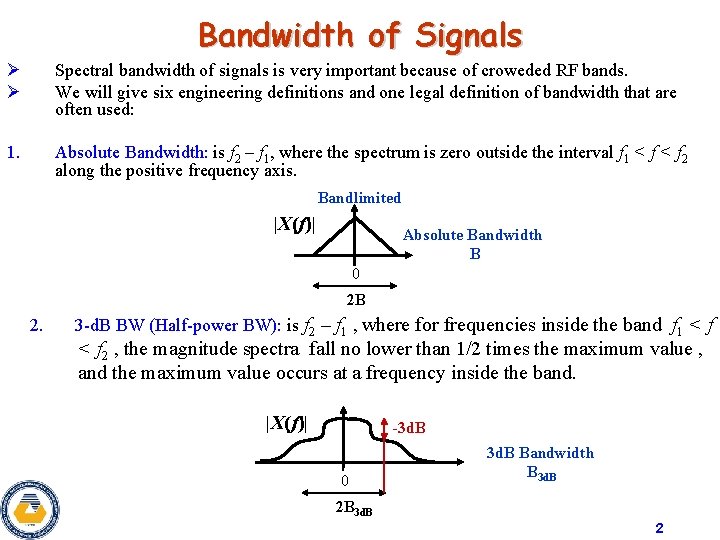 Bandwidth of Signals

➢ Spectral bandwidth of signals is very important because of croweded RF bands.
➢ We will give six engineering definitions and one legal definition of bandwidth that are often used:

1. Absolute Bandwidth: is $f_2 - f_1$, where the spectrum is zero outside the interval $f_1 < f < f_2$ along the positive frequency axis.

Bandlimited
$|X(f)|$
Absolute Bandwidth
B
0
2B

2. 3-dB BW (Half-power BW): is $f_2 - f_1$ , where for frequencies inside the band $f_1 < f < f_2$ , the magnitude spectra fall no lower than 1/2 times the maximum value , and the maximum value occurs at a frequency inside the band.

$|X(f)|$
-3dB
3dB Bandwidth
$B_{3dB}$
0
$2B_{3dB}$

2